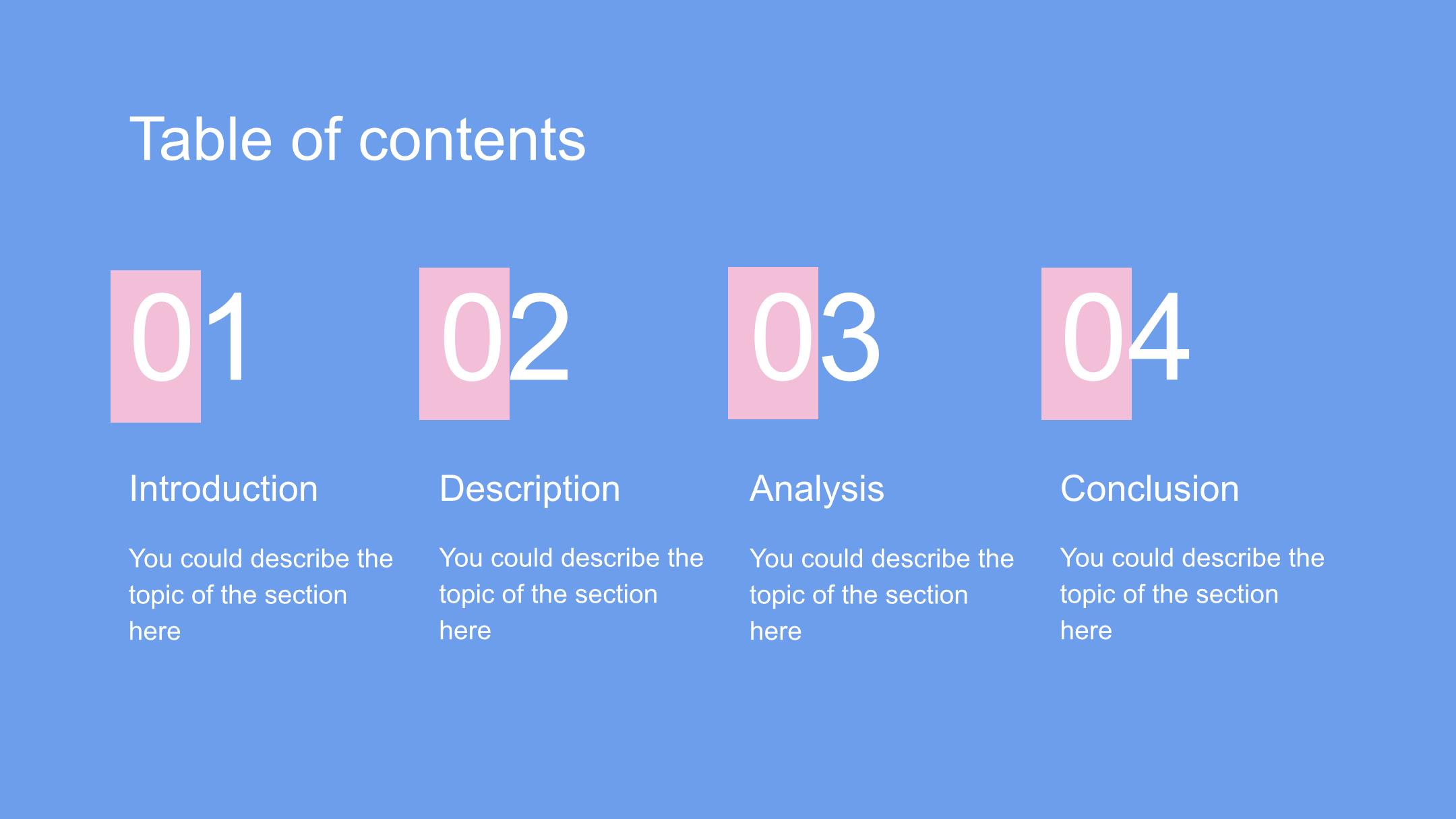 Table of contents

01

Introduction

You could describe the topic of the section here

02

Description

You could describe the topic of the section here

03

Analysis

You could describe the topic of the section here

04

Conclusion

You could describe the topic of the section here